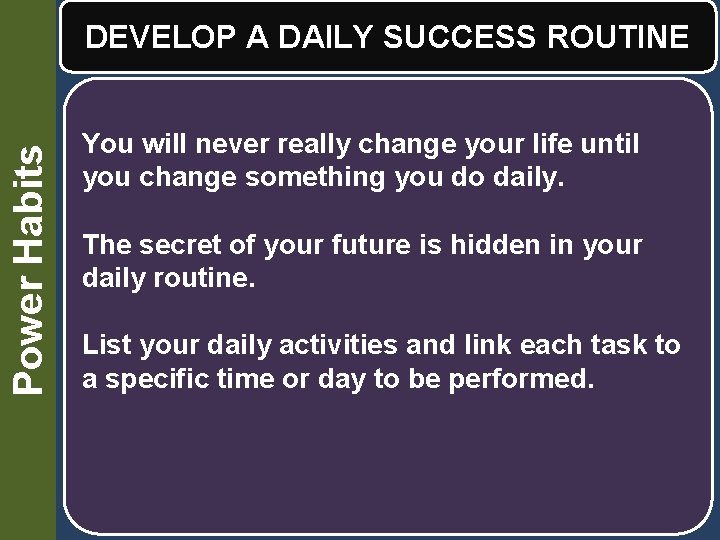 Power Habits

DEVELOP A DAILY SUCCESS ROUTINE

You will never really change your life until you change something you do daily.

The secret of your future is hidden in your daily routine.

List your daily activities and link each task to a specific time or day to be performed.